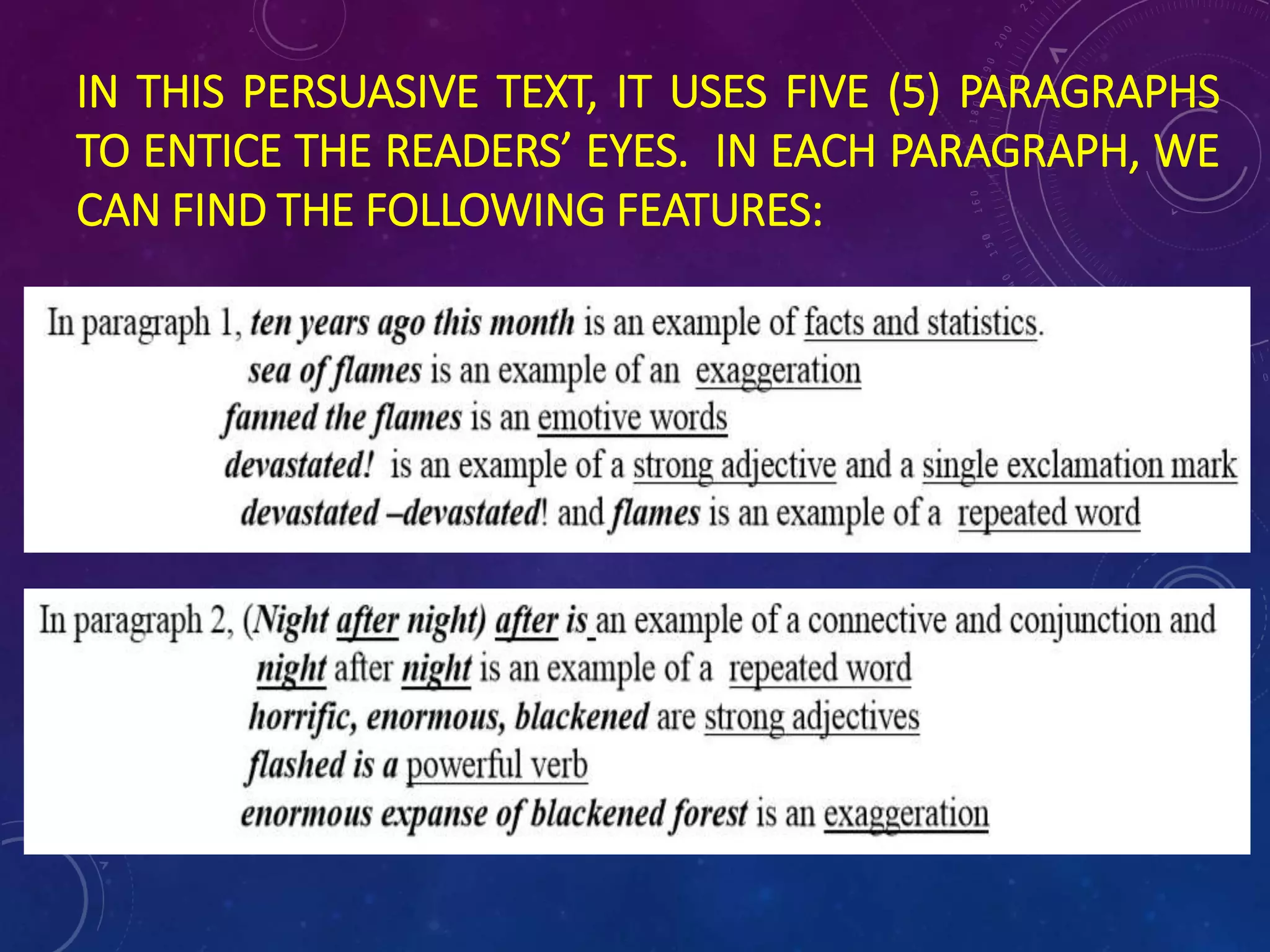 IN THIS PERSUASIVE TEXT, IT USES FIVE (5) PARAGRAPHS TO ENTICE THE READERS' EYES. IN EACH PARAGRAPH, WE CAN FIND THE FOLLOWING FEATURES:

In paragraph 1, ten years ago this month is an example of facts and statistics.
sea of flames is an example of an exaggeration
fanned the flames is an emotive words
devastated! is an example of a strong adjective and a single exclamation mark
devastated –devastated! and flames is an example of a repeated word

In paragraph 2, (Night after night) after is an example of a connective and conjunction and
night after night is an example of a repeated word
horrific, enormous, blackened are strong adjectives
flashed is a powerful verb
enormous expanse of blackened forest is an exaggeration